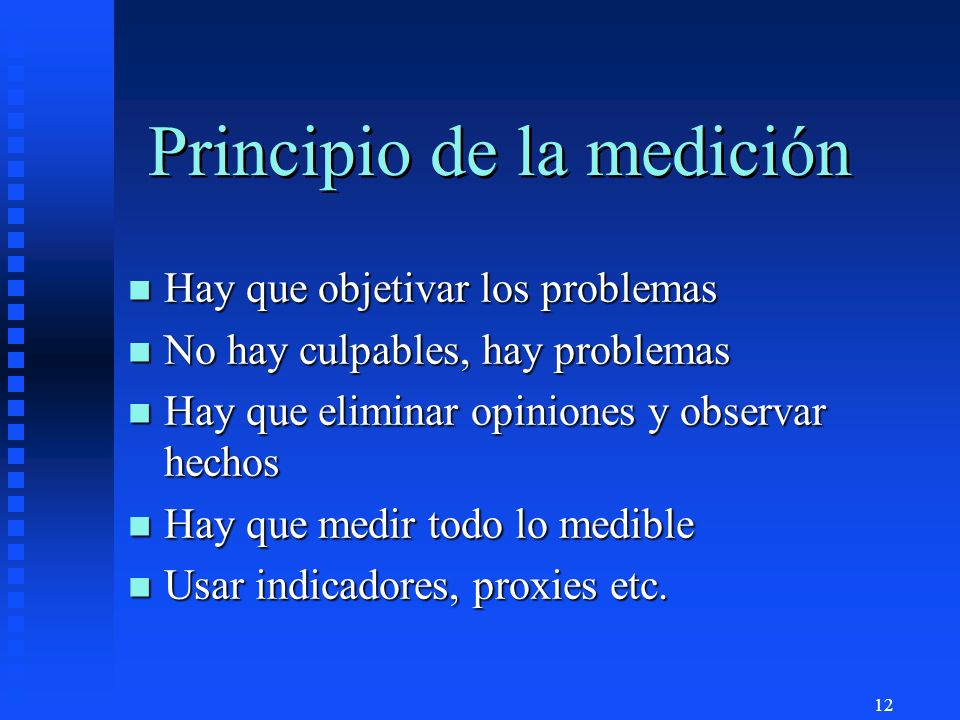 Principio de la medición

- Hay que objetivar los problemas
- No hay culpables, hay problemas
- Hay que eliminar opiniones y observar hechos
- Hay que medir todo lo medible
- Usar indicadores, proxies etc.

12